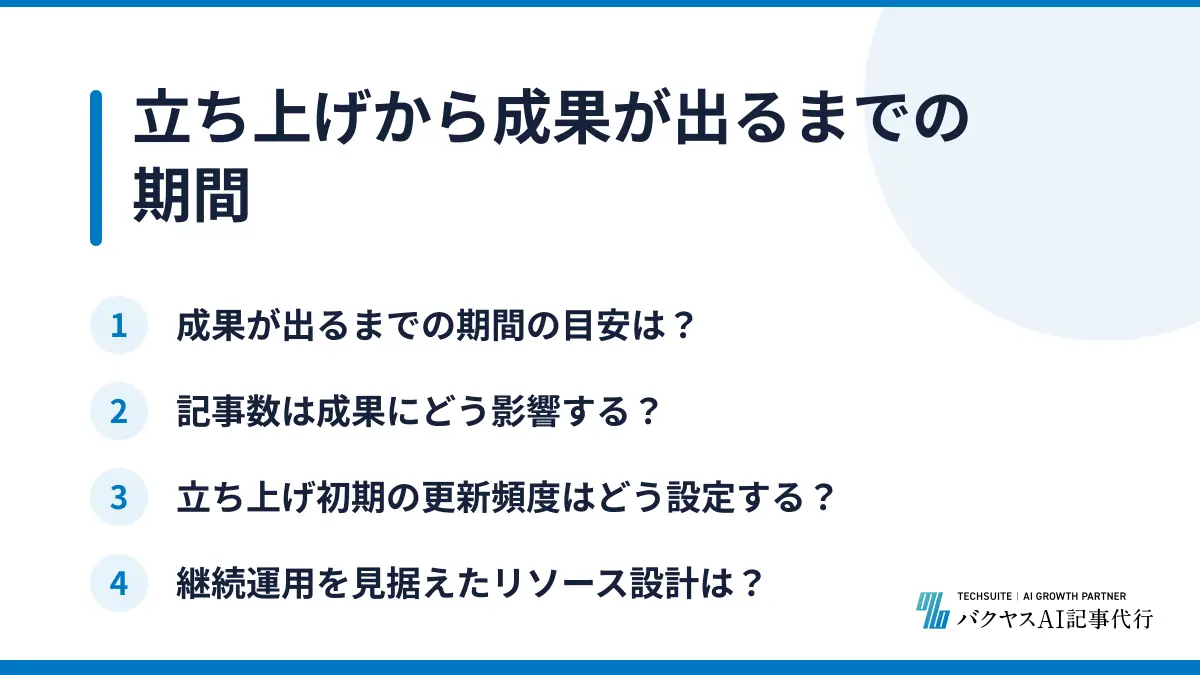 立ち上げから成果が出るまでの期間

1 成果が出るまでの期間の目安は？

2 記事数は成果にどう影響する？

3 立ち上げ初期の更新頻度はどう設定する？

4 継続運用を見据えたリソース設計は？

TECHSUITE | AI GROWTH PARTNER
バクヤスAI記事代行